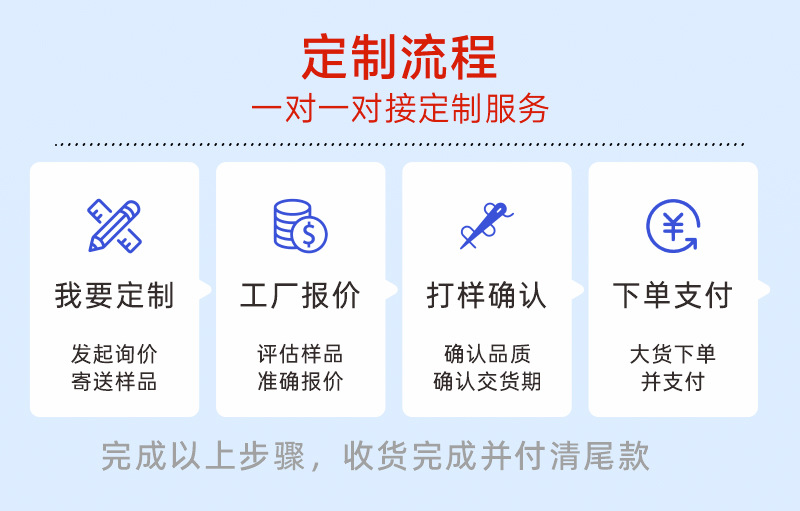 定制流程
一对一对接定制服务

我要定制
发起询价
寄送样品

工厂报价
评估样品
准确报价

打样确认
确认品质
确认交货期

下单支付
大货下单
并支付

完成以上步骤，收货完成并付清尾款